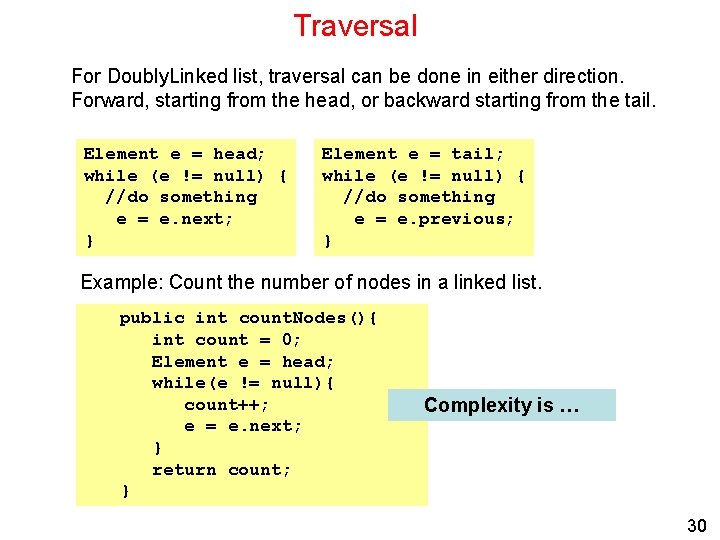 Traversal

For DoublyLinked list, traversal can be done in either direction. Forward, starting from the head, or backward starting from the tail.

Element e = head;
while (e != null) {
  //do something
   e = e.next;
}

Element e = tail;
while (e != null) {
  //do something
   e = e.previous;
}

Example: Count the number of nodes in a linked list.

public int countNodes(){
   int count = 0;
   Element e = head;
   while(e != null){
      count++;
      e = e.next;
   }
   return count;
}

Complexity is …

30